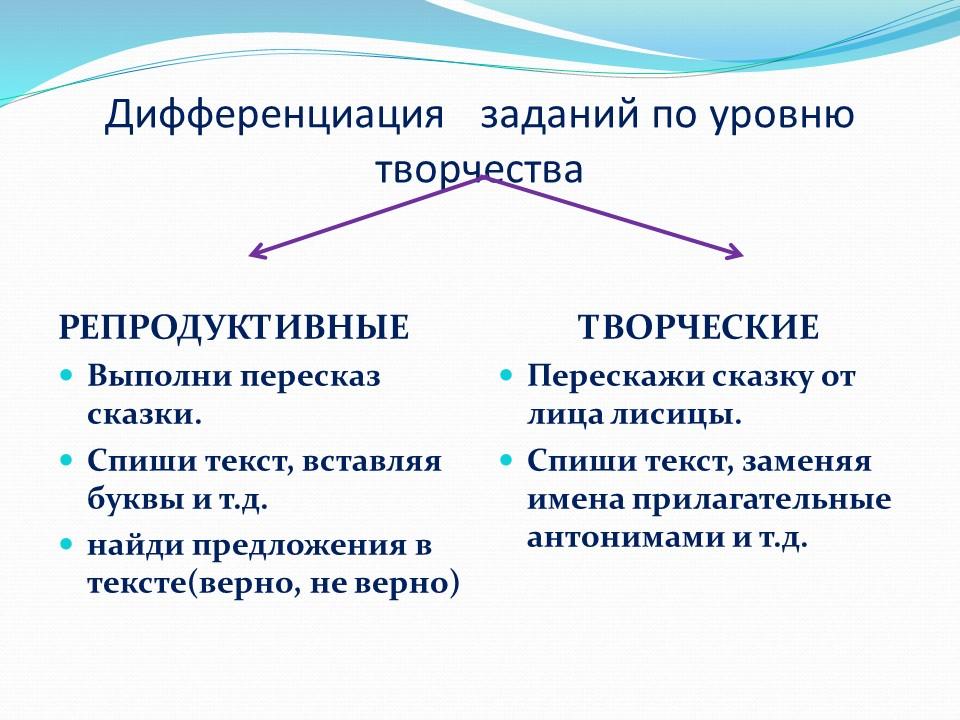 Дифференциация заданий по уровню творчества

РЕПРОДУКТИВНЫЕ

- Выполни пересказ сказки.
- Спиши текст, вставляя буквы и т.д.
- найди предложения в тексте(верно, не верно)

ТВОРЧЕСКИЕ

- Перескажи сказку от лица лисицы.
- Спиши текст, заменяя имена прилагательные антонимами и т.д.